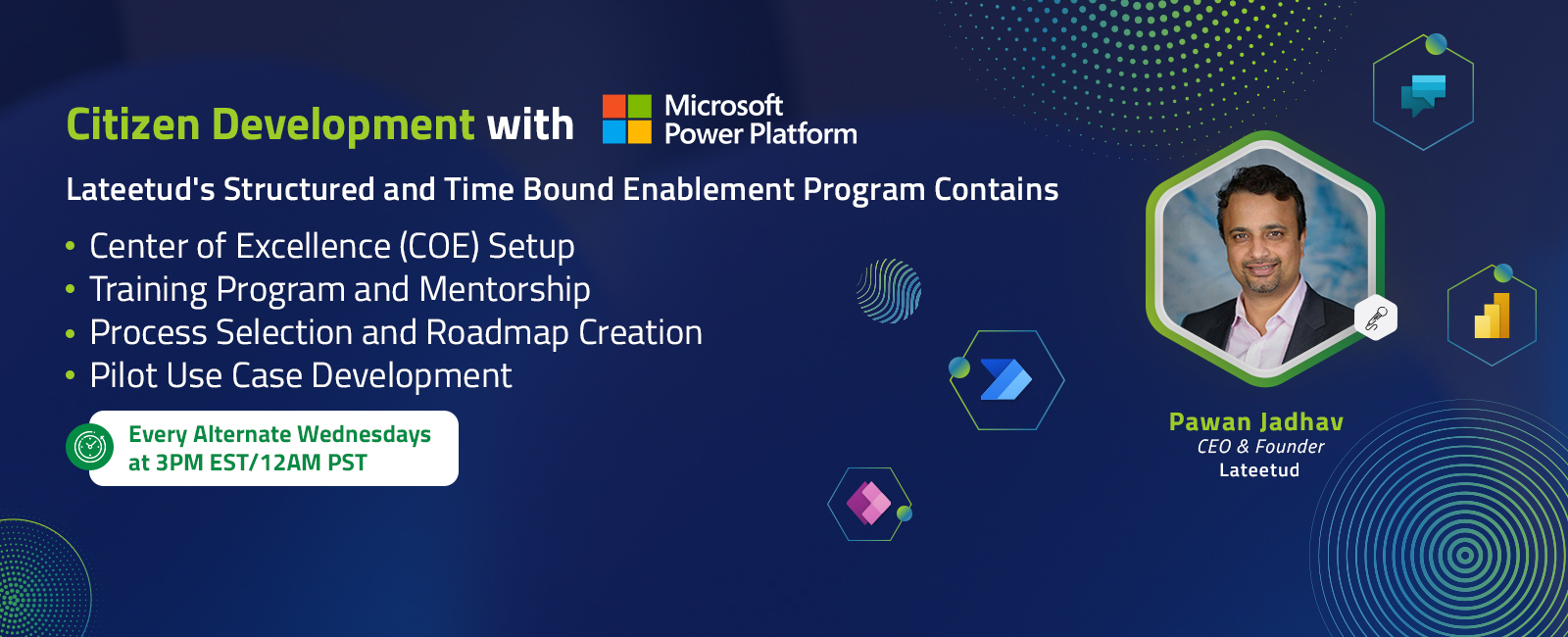 Citizen Development with Microsoft Power Platform

Lateetud's Structured and Time Bound Enablement Program Contains

• Center of Excellence (COE) Setup
• Training Program and Mentorship
• Process Selection and Roadmap Creation
• Pilot Use Case Development

Every Alternate Wednesdays at 3PM EST/12AM PST

Pawan Jadhav
CEO & Founder
Lateetud